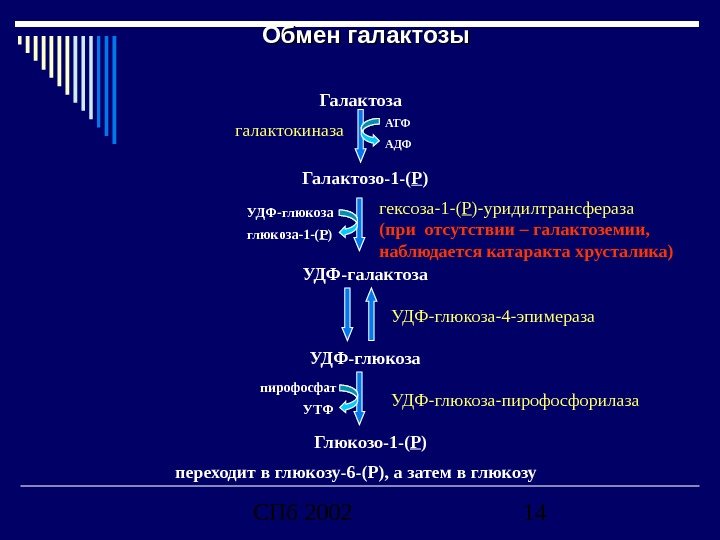 Обмен галактозы

Галактоза

галактокиназа

АТФ

АДФ

Галактозо-1-(Р)

УДФ-глюкоза

глюкоза-1-(Р)

гексоза-1-(Р)-уридилтрансфераза (при отсутствии – галактоземии, наблюдается катаракта хрусталика)

УДФ-галактоза

УДФ-глюкоза-4-эпимераза

УДФ-глюкоза

пирофосфат

УТФ

УДФ-глюкоза-пирофосфорилаза

Глюкозо-1-(Р)

переходит в глюкозу-6-(Р), а затем в глюкозу

СПб 2002

14